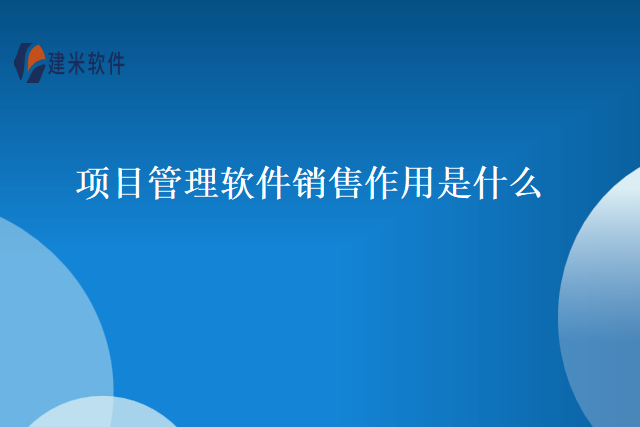 建米软件

项目管理软件销售作用是什么